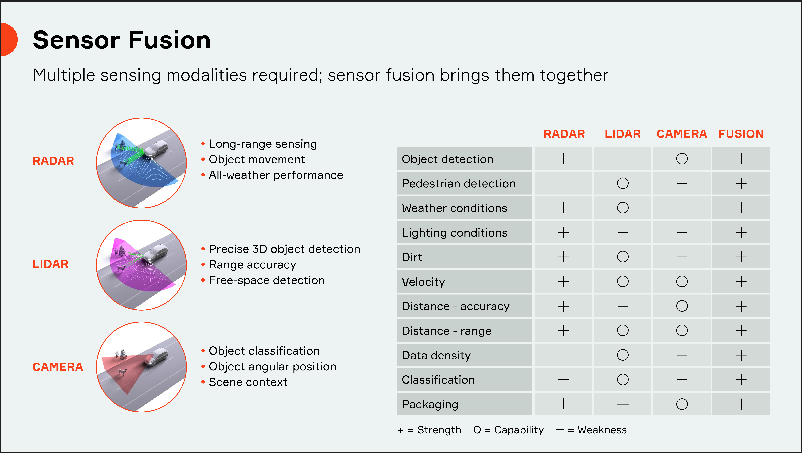 Sensor Fusion

Multiple sensing modalities required; sensor fusion brings them together

RADAR

• Long-range sensing
• Object movement
• All-weather performance

LIDAR

• Precise 3D object detection
• Range accuracy
• Free-space detection

CAMERA

• Object classification
• Object angular position
• Scene context

| | RADAR | LIDAR | CAMERA | FUSION |
|---|---|---|---|---|
| Object detection | + | | O | + |
| Pedestrian detection | | O | — | + |
| Weather conditions | + | O | | + |
| Lighting conditions | + | — | — | + |
| Dirt | + | O | — | + |
| Velocity | + | O | O | + |
| Distance - accuracy | + | — | O | + |
| Distance - range | + | O | O | + |
| Data density | | O | — | + |
| Classification | — | O | — | + |
| Packaging | + | — | O | + |

+ = Strength   O = Capability   — = Weakness